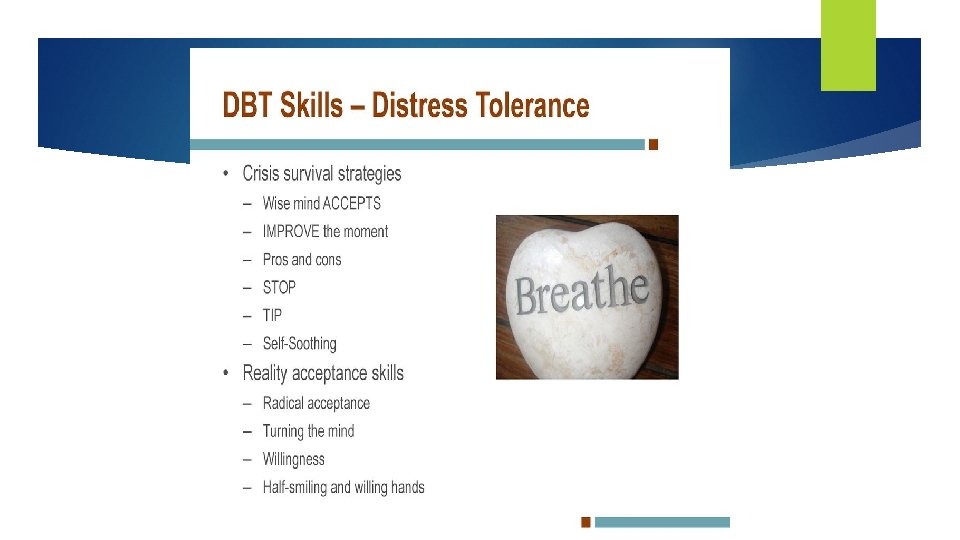 DBT Skills – Distress Tolerance

• Crisis survival strategies
– Wise mind ACCEPTS
– IMPROVE the moment
– Pros and cons
– STOP
– TIP
– Self-Soothing
• Reality acceptance skills
– Radical acceptance
– Turning the mind
– Willingness
– Half-smiling and willing hands

Breathe